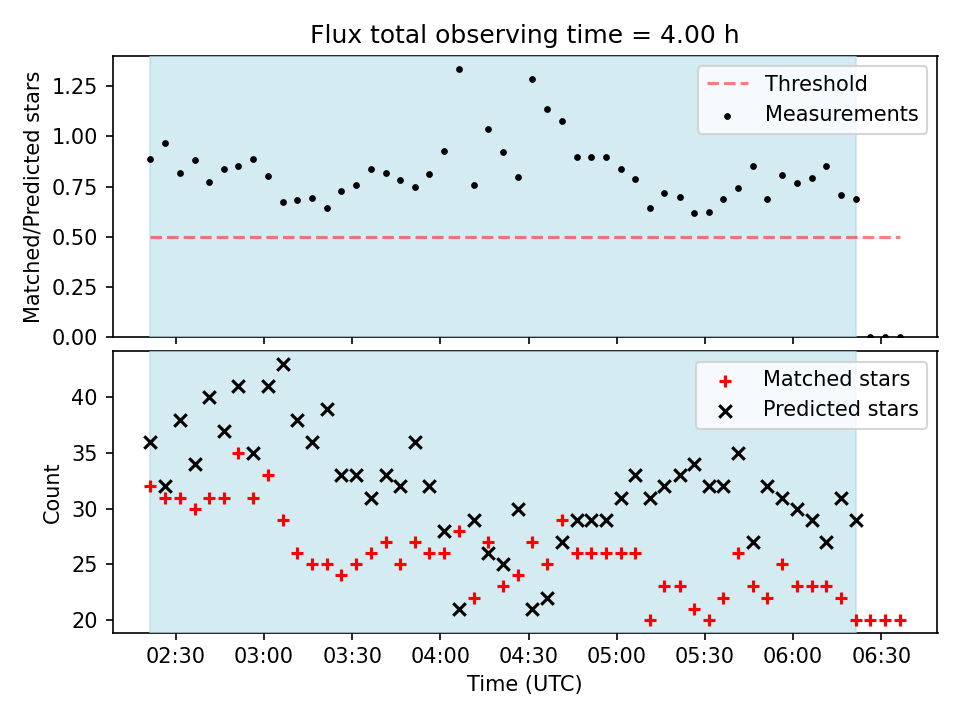 Flux total observing time = 4.00 h

Matched/Predicted stars

1.25
1.00
0.75
0.50
0.25
0.00

Threshold
Measurements

Count

40
35
30
25
20

Matched stars
Predicted stars

02:30 03:00 03:30 04:00 04:30 05:00 05:30 06:00 06:30

Time (UTC)